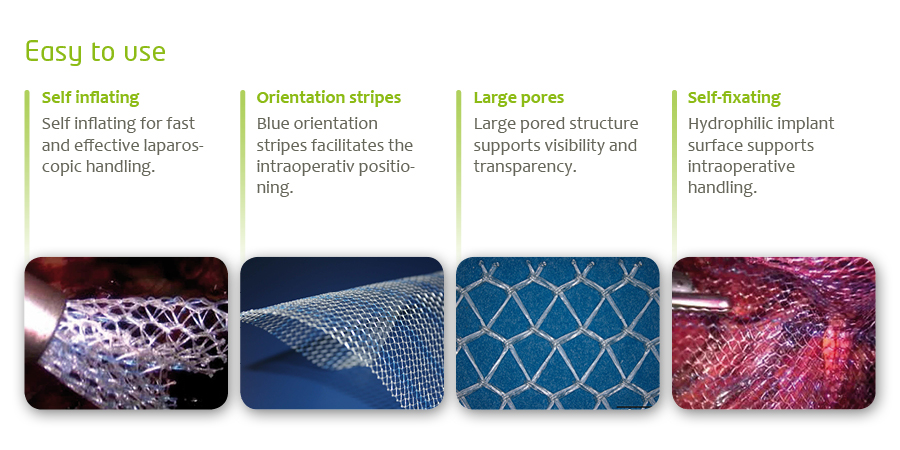 Easy to use

Self inflating
Self inflating for fast and effective laparoscopic handling.

Orientation stripes
Blue orientation stripes facilitates the intraoperativ positioning.

Large pores
Large pored structure supports visibility and transparency.

Self-fixating
Hydrophilic implant surface supports intraoperative handling.